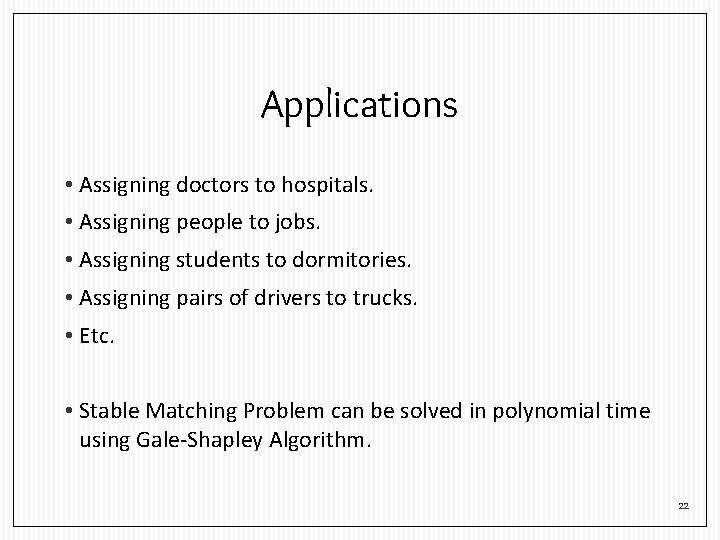 Applications

• Assigning doctors to hospitals.
• Assigning people to jobs.
• Assigning students to dormitories.
• Assigning pairs of drivers to trucks.
• Etc.

• Stable Matching Problem can be solved in polynomial time using Gale-Shapley Algorithm.

22